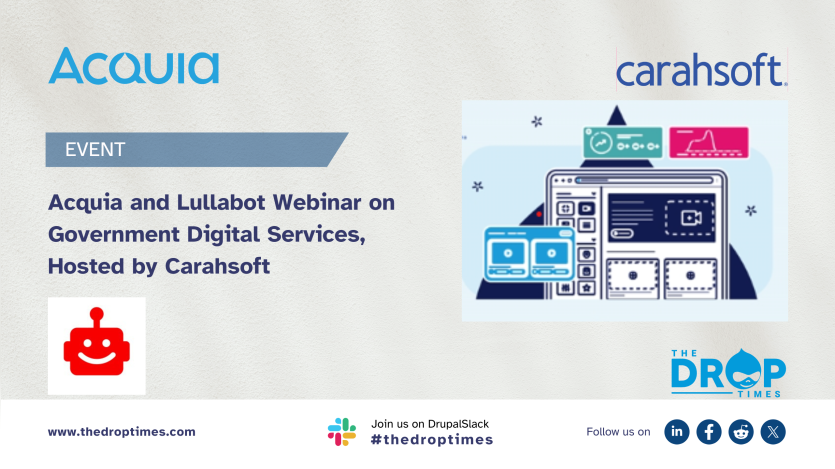 Acquia

carahsoft.

EVENT

Acquia and Lullabot Webinar on Government Digital Services, Hosted by Carahsoft

THE DROP TIMES

www.thedroptimes.com

Join us on DrupalSlack
#thedroptimes

Follow us on